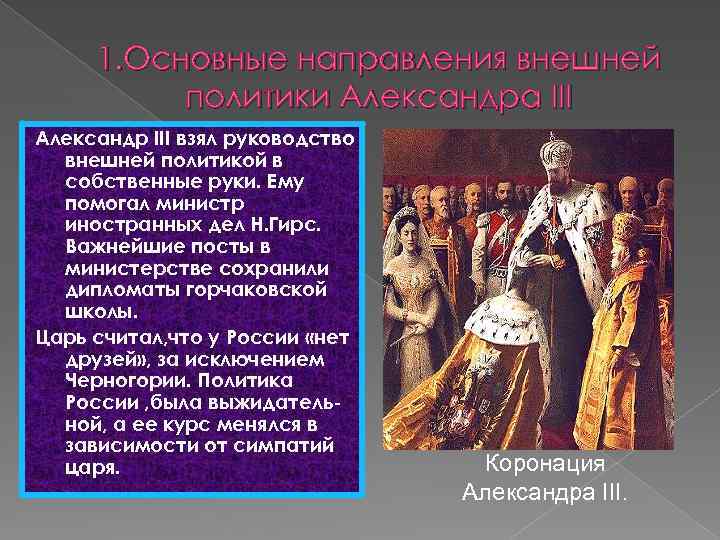 1.Основные направления внешней политики Александра III

Александр III взял руководство внешней политикой в собственные руки. Ему помогал министр иностранных дел Н.Гирс. Важнейшие посты в министерстве сохранили дипломаты горчаковской школы.

Царь считал,что у России «нет друзей», за исключением Черногории. Политика России ,была выжидательной, а ее курс менялся в зависимости от симпатий царя.

Коронация Александра III.